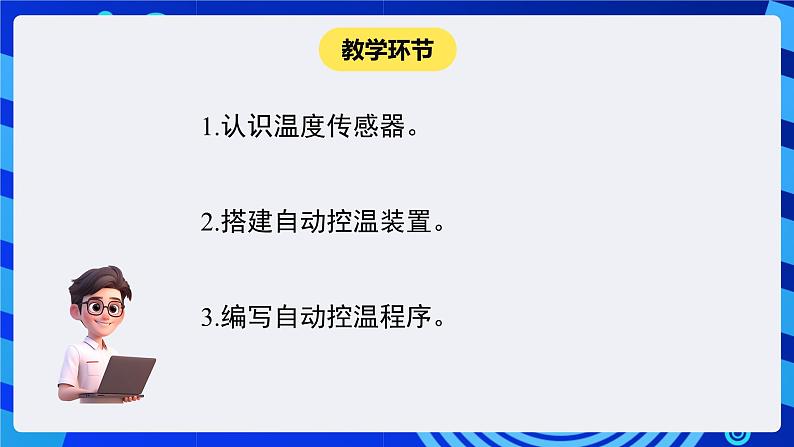 教学环节

1.认识温度传感器。

2.搭建自动控温装置。

3.编写自动控温程序。